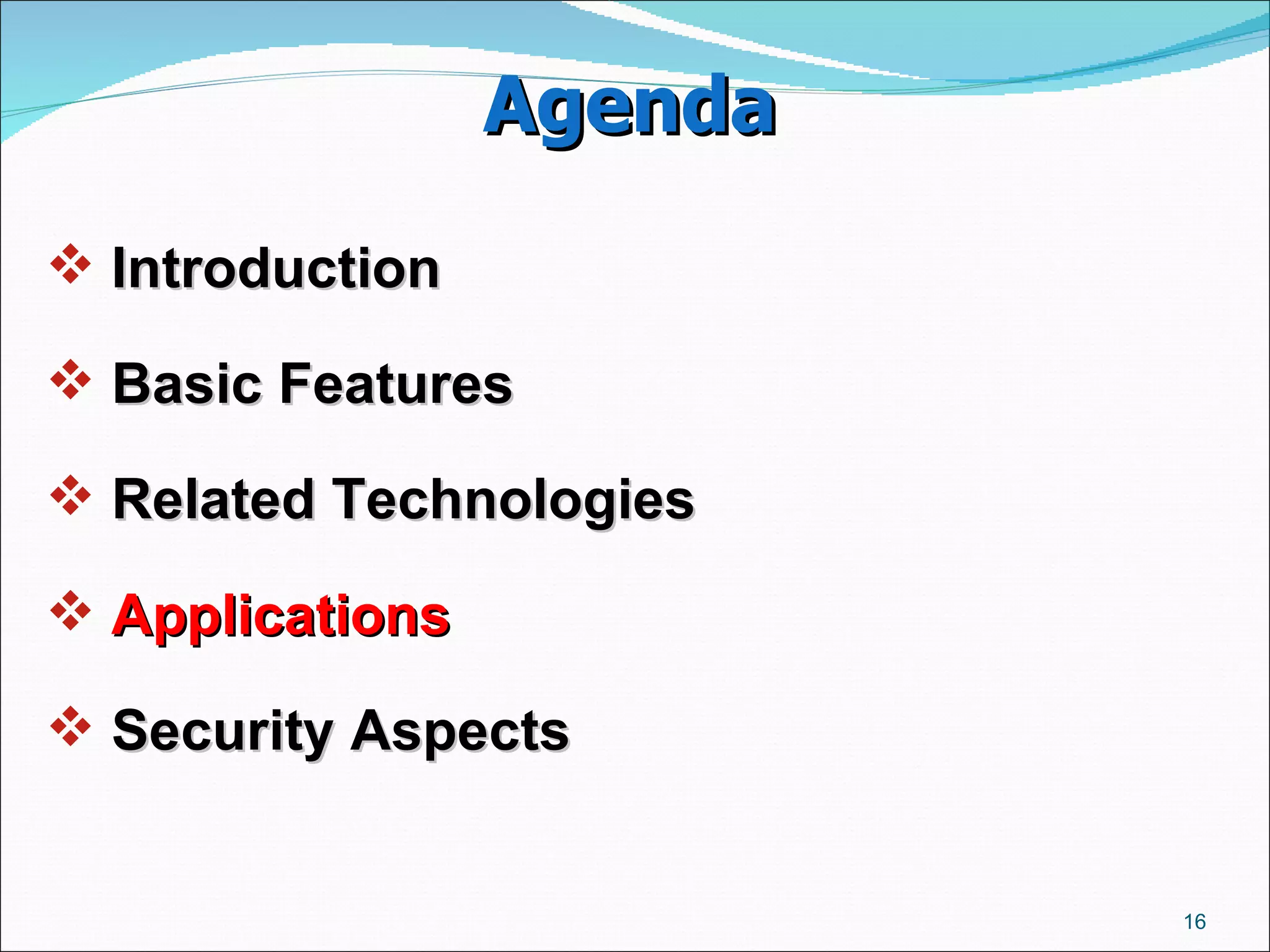 Agenda

❖ Introduction

❖ Basic Features

❖ Related Technologies

❖ Applications

❖ Security Aspects

16